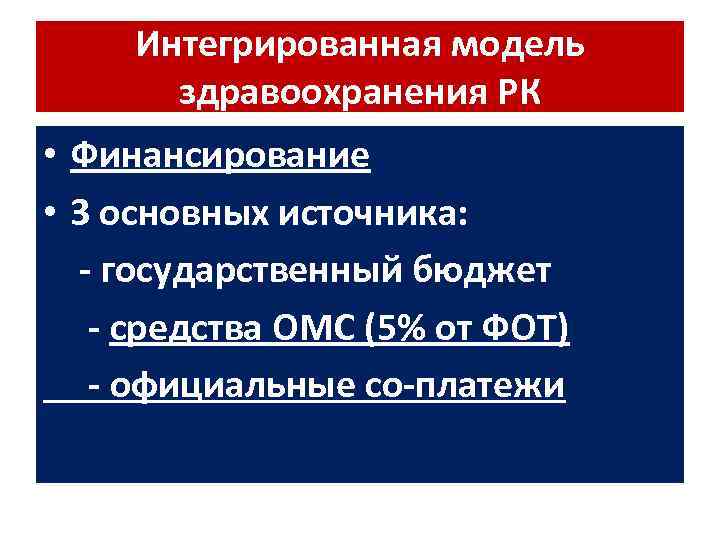 Интегрированная модель здравоохранения РК

• Финансирование
• 3 основных источника:
- государственный бюджет
- средства ОМС (5% от ФОТ)
- официальные со-платежи